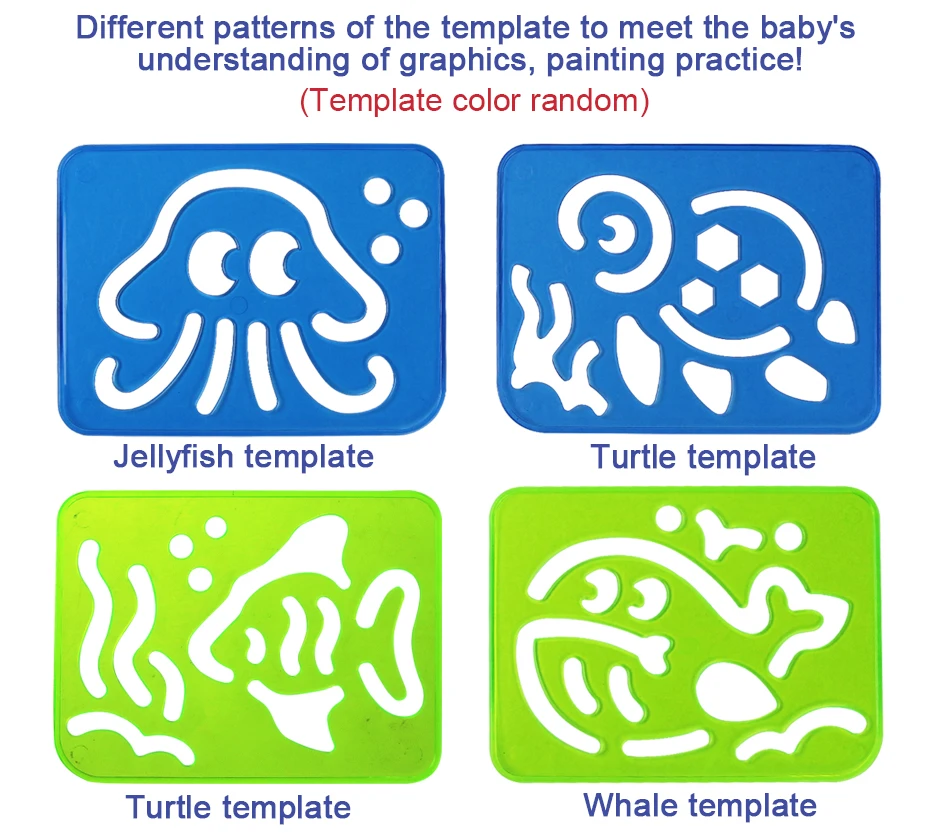 Different patterns of the template to meet the baby's understanding of graphics, painting practice!

(Template color random)

Jellyfish template

Turtle template

Turtle template

Whale template